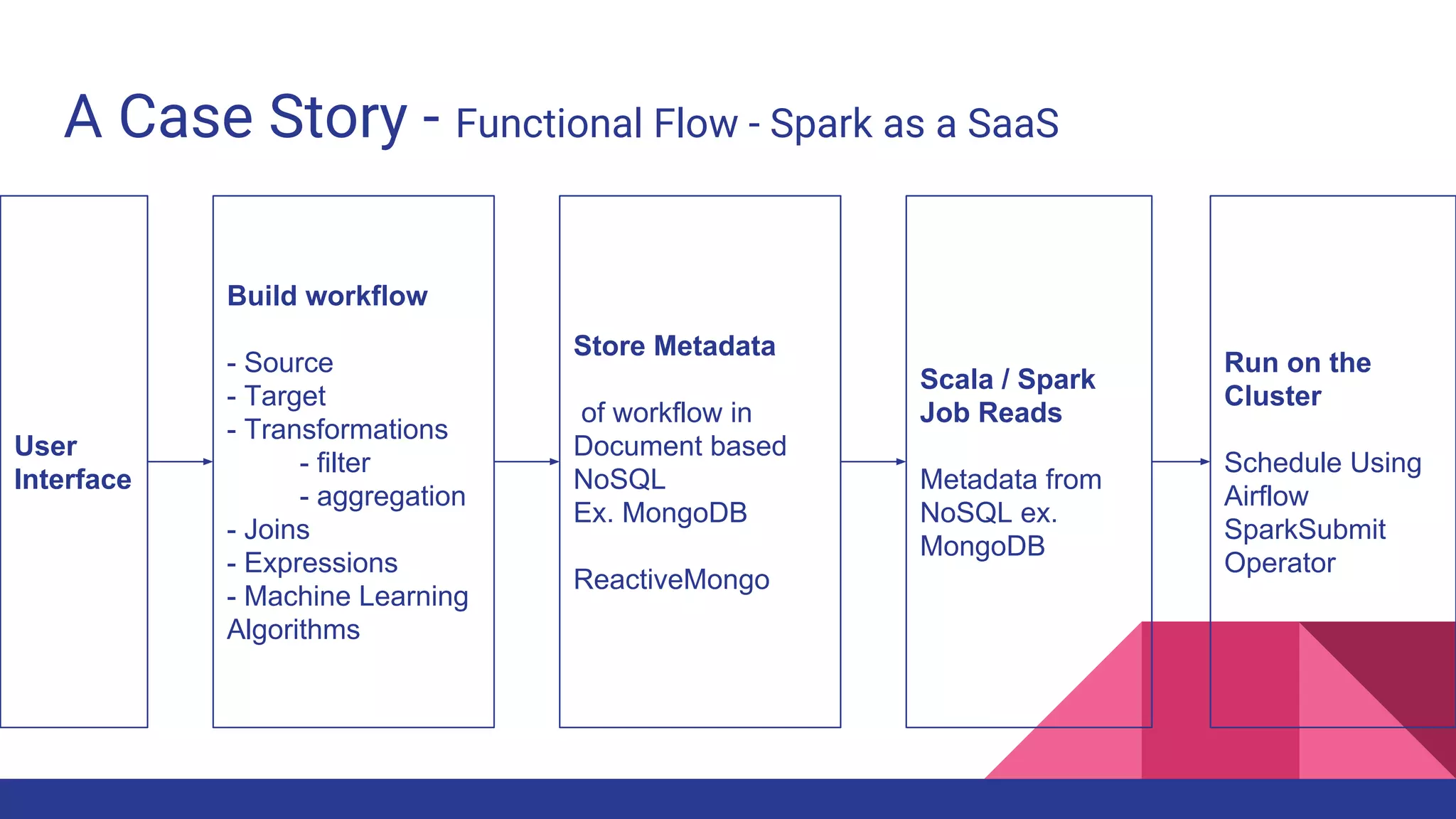 A Case Story - Functional Flow - Spark as a SaaS

User Interface

Build workflow

- Source
- Target
- Transformations
- filter
- aggregation
- Joins
- Expressions
- Machine Learning Algorithms

Store Metadata

of workflow in Document based NoSQL
Ex. MongoDB

ReactiveMongo

Scala / Spark Job Reads

Metadata from NoSQL ex. MongoDB

Run on the Cluster

Schedule Using Airflow SparkSubmit Operator